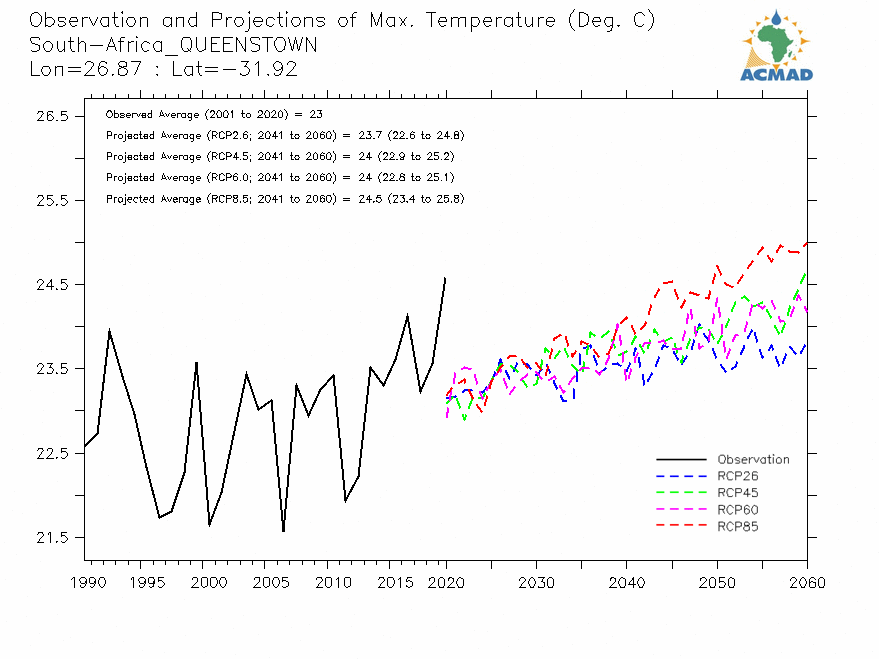 Observation and Projections of Max. Temperature (Deg. C)
South-Africa_QUEENSTOWN
Lon=26.87 : Lat=-31.92

ACMAD

Observed Average (2001 to 2020) = 23
Projected Average (RCP2.6; 2041 to 2060) = 23.7 (22.6 to 24.8)
Projected Average (RCP4.5; 2041 to 2060) = 24 (22.9 to 25.2)
Projected Average (RCP6.0; 2041 to 2060) = 24 (22.8 to 25.1)
Projected Average (RCP8.5; 2041 to 2060) = 24.5 (23.4 to 25.8)

26.5
25.5
24.5
23.5
22.5
21.5

Observation
RCP26
RCP45
RCP60
RCP85

1990 1995 2000 2005 2010 2015 2020 2030 2040 2050 2060